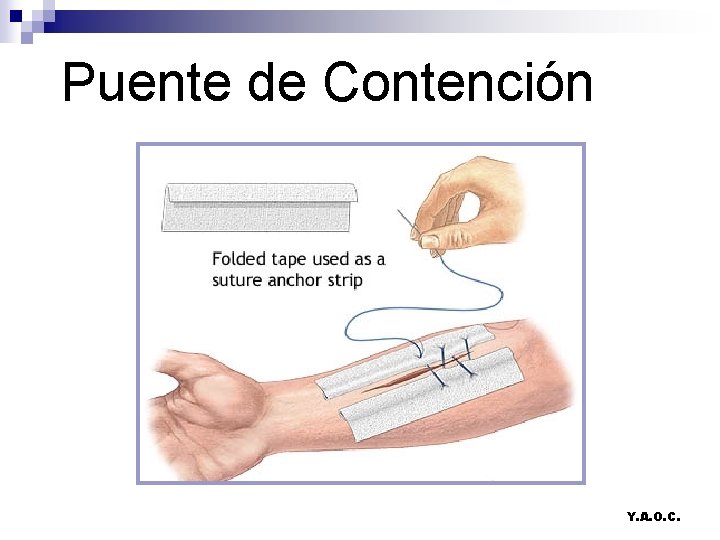 Puente de Contención

Folded tape used as a suture anchor strip

Y.A.O.C.